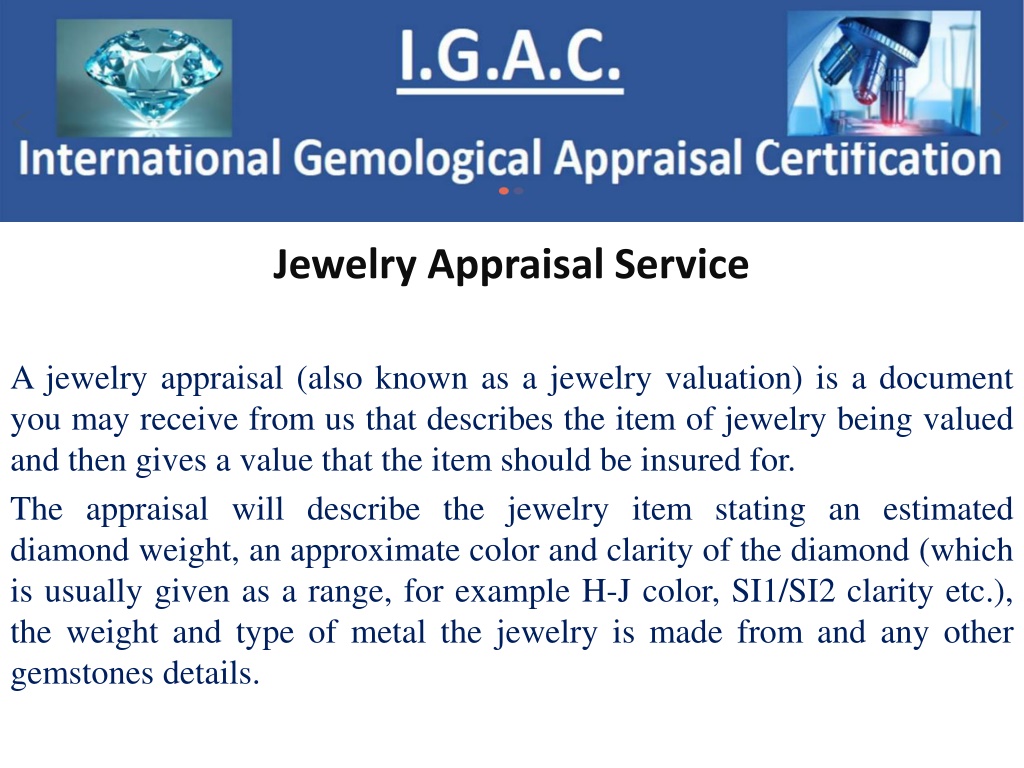 I.G.A.C.

International Gemological Appraisal Certification

Jewelry Appraisal Service

A jewelry appraisal (also known as a jewelry valuation) is a document you may receive from us that describes the item of jewelry being valued and then gives a value that the item should be insured for.

The appraisal will describe the jewelry item stating an estimated diamond weight, an approximate color and clarity of the diamond (which is usually given as a range, for example H-J color, SI1/SI2 clarity etc.), the weight and type of metal the jewelry is made from and any other gemstones details.